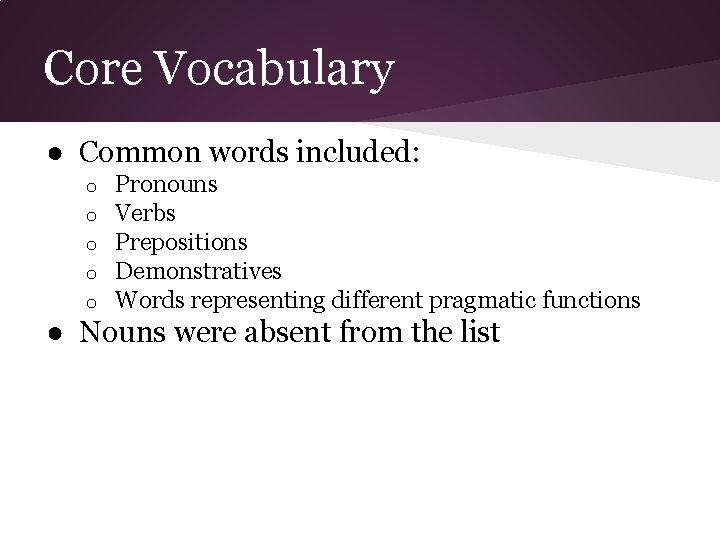 Core Vocabulary

● Common words included:
  ○ Pronouns
  ○ Verbs
  ○ Prepositions
  ○ Demonstratives
  ○ Words representing different pragmatic functions
● Nouns were absent from the list